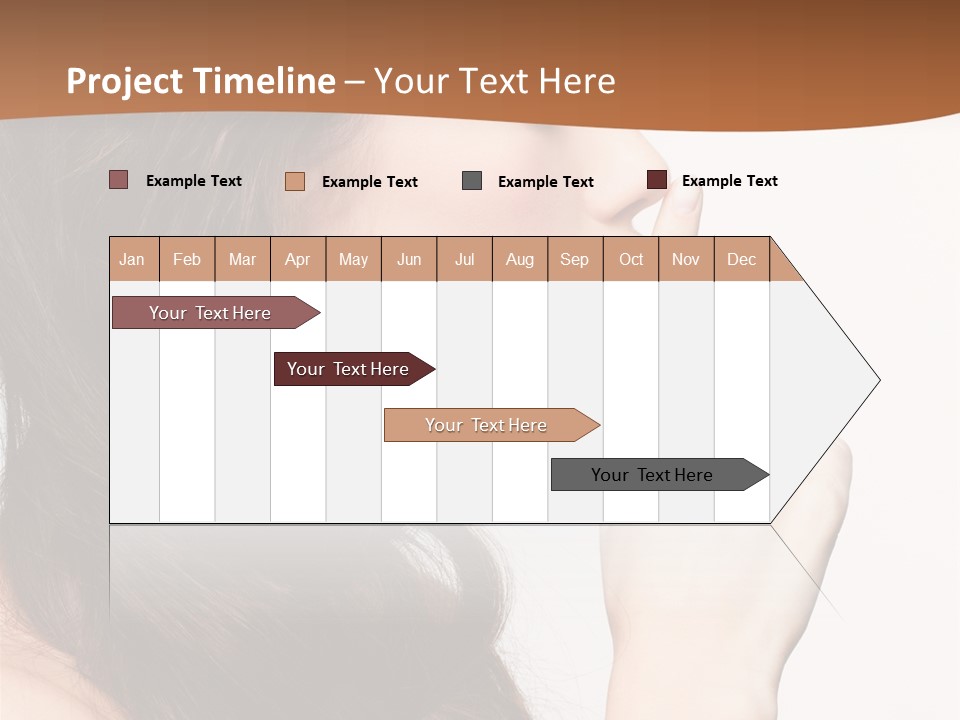 Project Timeline – Your Text Here

Example Text Example Text Example Text Example Text

| Jan | Feb | Mar | Apr | May | Jun | Jul | Aug | Sep | Oct | Nov | Dec |
|---|---|---|---|---|---|---|---|---|---|---|---|

Your Text Here

Your Text Here

Your Text Here

Your Text Here